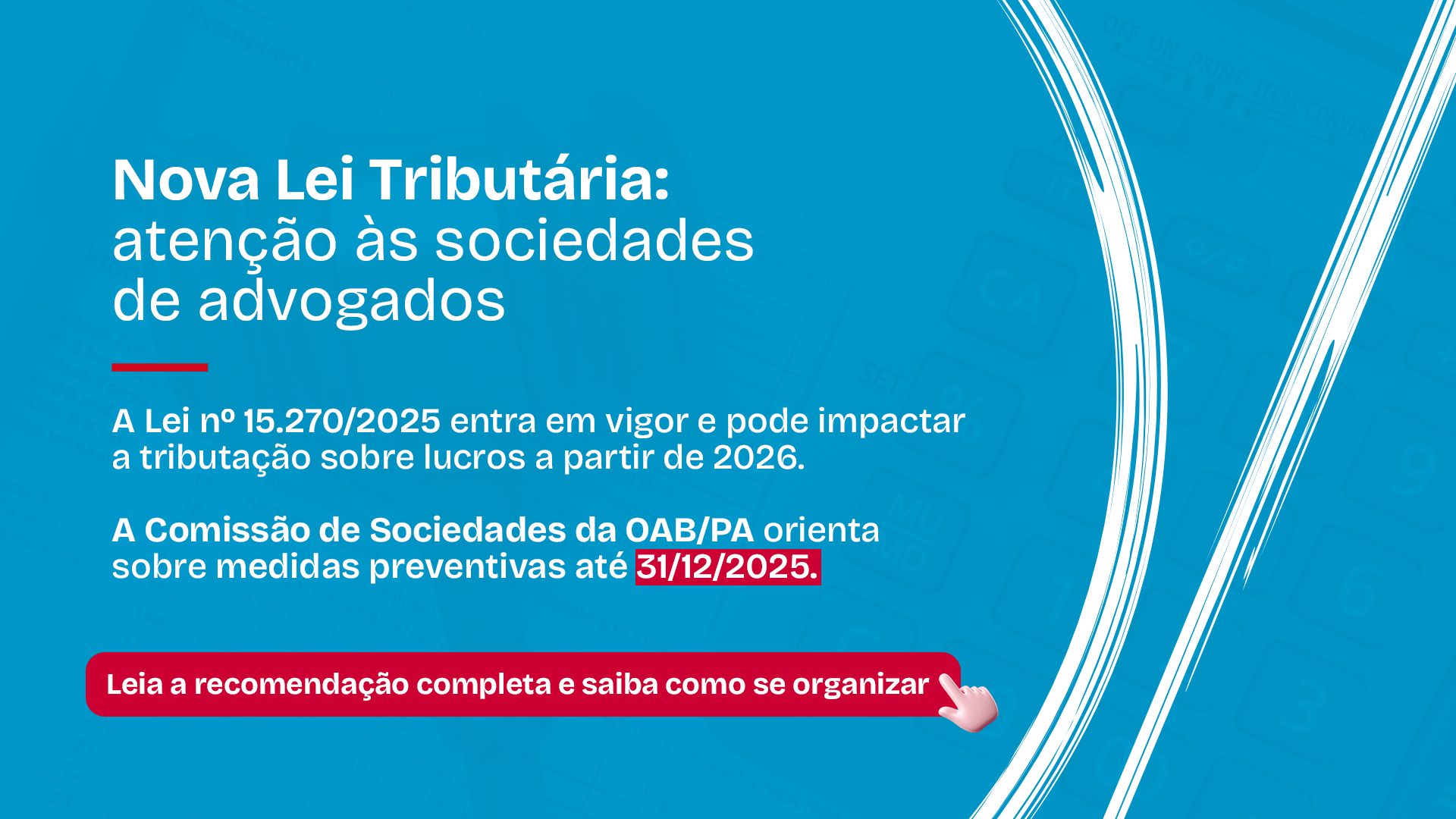 Nova Lei Tributária:
atenção às sociedades de advogados

A Lei nº 15.270/2025 entra em vigor e pode impactar a tributação sobre lucros a partir de 2026.

A Comissão de Sociedades da OAB/PA orienta sobre medidas preventivas até 31/12/2025.

Leia a recomendação completa e saiba como se organizar